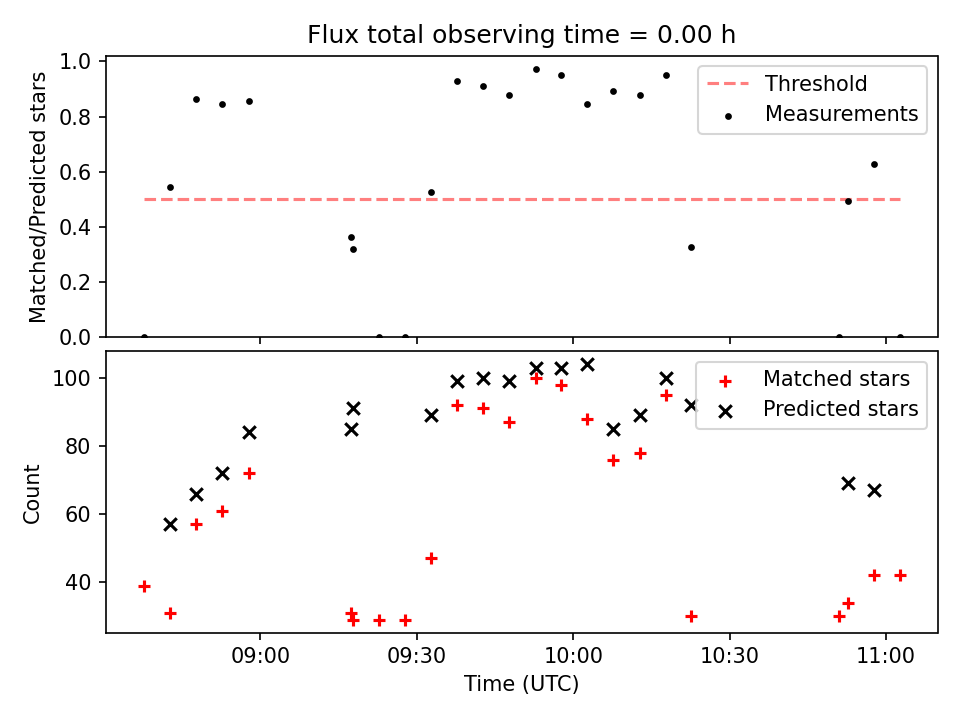 Flux total observing time = 0.00 h

Matched/Predicted stars

1.0
0.8
0.6
0.4
0.2
0.0

Threshold
Measurements

Count

100
80
60
40

Matched stars
Predicted stars

09:00
09:30
10:00
10:30
11:00

Time (UTC)